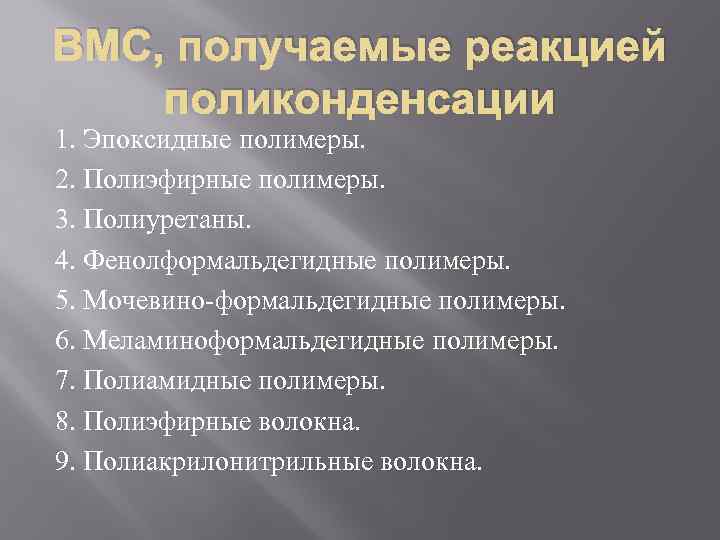 ВМС, получаемые реакцией поликонденсации

1. Эпоксидные полимеры.
2. Полиэфирные полимеры.
3. Полиуретаны.
4. Фенолформальдегидные полимеры.
5. Мочевино-формальдегидные полимеры.
6. Меламиноформальдегидные полимеры.
7. Полиамидные полимеры.
8. Полиэфирные волокна.
9. Полиакрилонитрильные волокна.